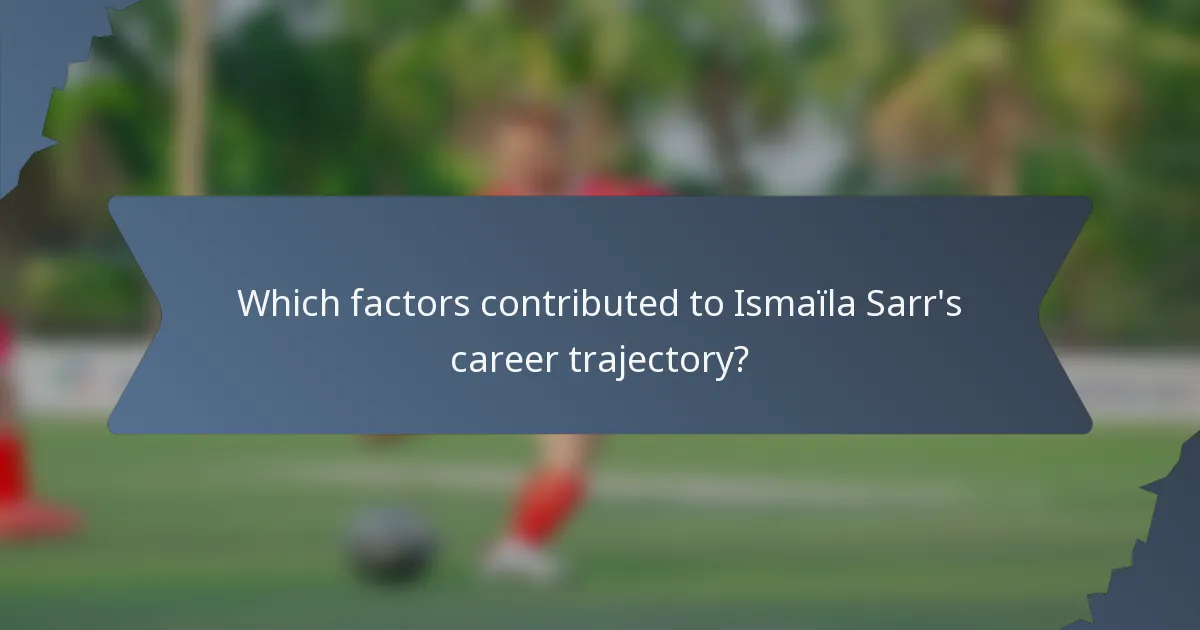 Which factors contributed to Ismaïla Sarr's career trajectory?